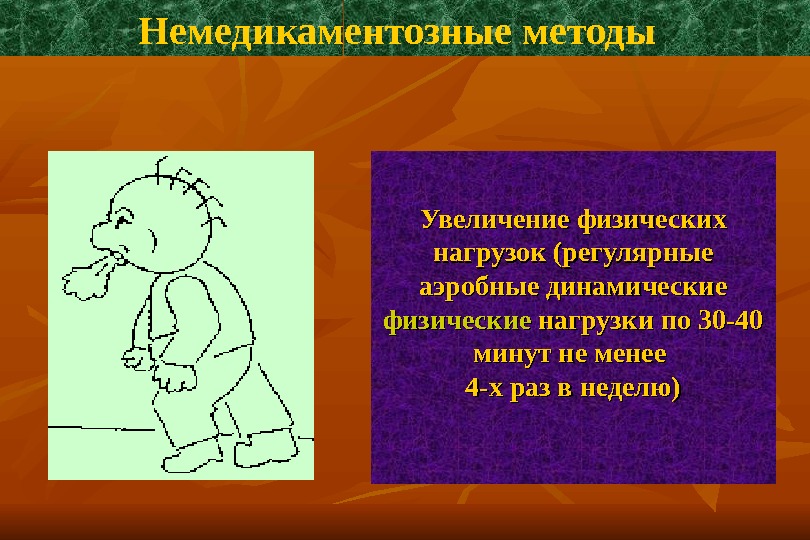 Немедикаментозные методы

Увеличение физических нагрузок (регулярные аэробные динамические физические нагрузки по 30-40 минут не менее 4-х раз в неделю)